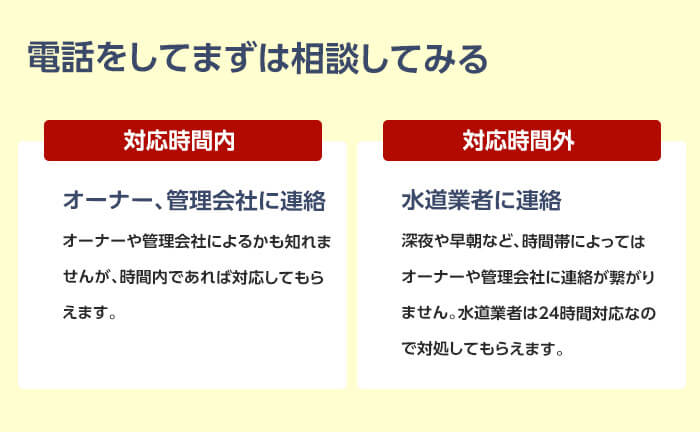 電話をしてまずは相談してみる

対応時間内

オーナー、管理会社に連絡

オーナーや管理会社によるかも知れませんが、時間内であれば対応してもらえます。

対応時間外

水道業者に連絡

深夜や早朝など、時間帯によってはオーナーや管理会社に連絡が繋がりません。水道業者は24時間対応なので対処してもらえます。